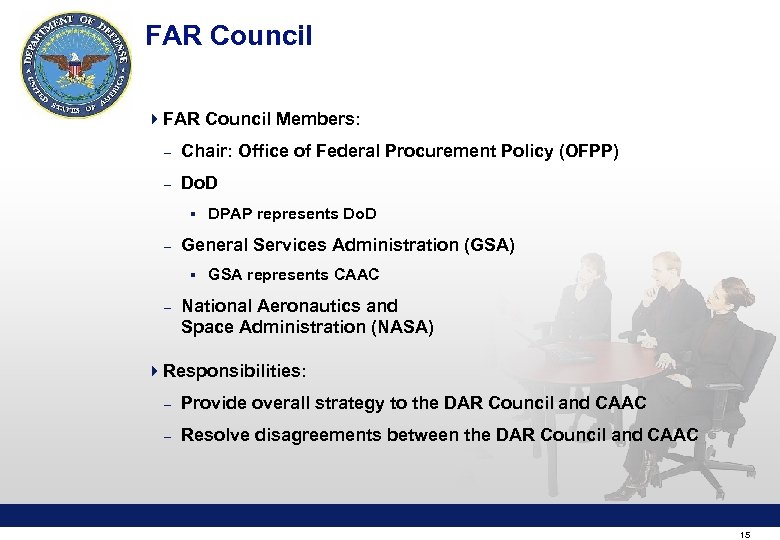 DEPARTMENT OF DEFENSE
UNITED STATES OF AMERICA

FAR Council

FAR Council Members:

– Chair: Office of Federal Procurement Policy (OFPP)

– DoD

▪ DPAP represents DoD

– General Services Administration (GSA)

▪ GSA represents CAAC

– National Aeronautics and Space Administration (NASA)

Responsibilities:

– Provide overall strategy to the DAR Council and CAAC

– Resolve disagreements between the DAR Council and CAAC

15